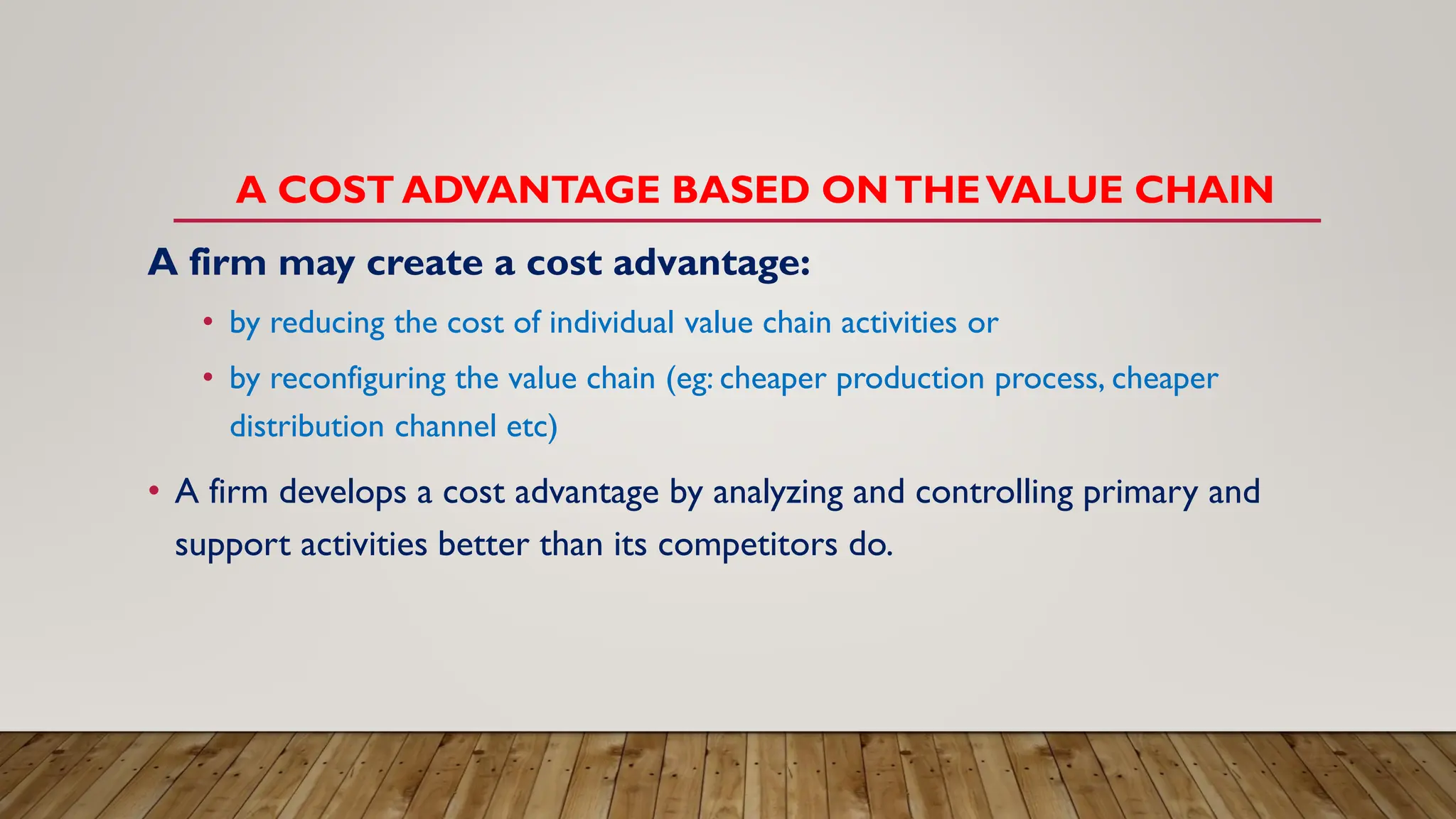 A COST ADVANTAGE BASED ON THE VALUE CHAIN

A firm may create a cost advantage:

• by reducing the cost of individual value chain activities or

• by reconfiguring the value chain (eg: cheaper production process, cheaper distribution channel etc)

• A firm develops a cost advantage by analyzing and controlling primary and support activities better than its competitors do.